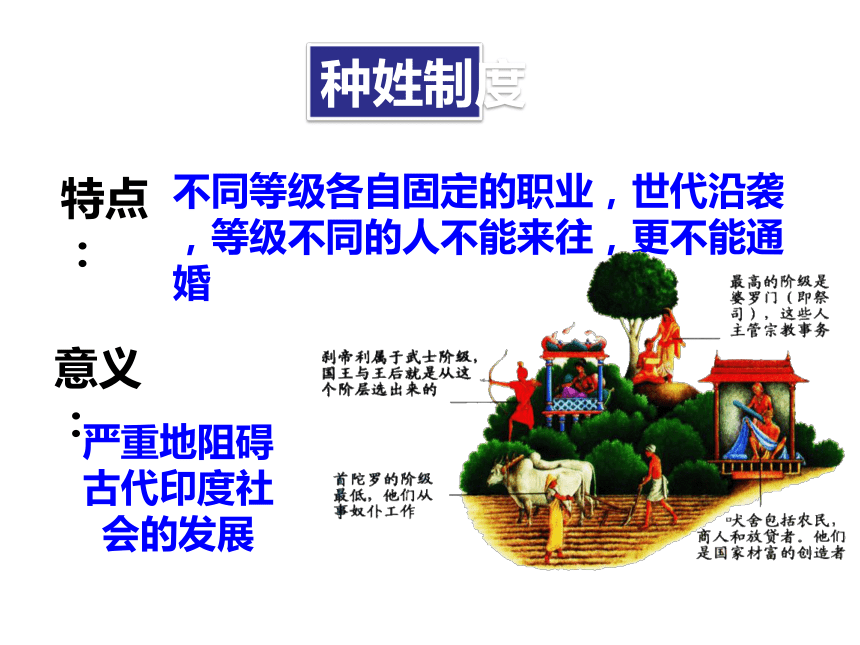 种姓制度

特点：不同等级各自固定的职业，世代沿袭，等级不同的人不能来往，更不能通婚

意义：严重地阻碍古代印度社会的发展

最高的阶级是婆罗门（即祭司），这些人主管宗教事务

刹帝利属于武士阶级，国王与王后就是从这个阶层选出来的

首陀罗的阶级最低，他们从事奴仆工作

吠舍包括农民，商人和放贷者。他们是国家财富的创造者